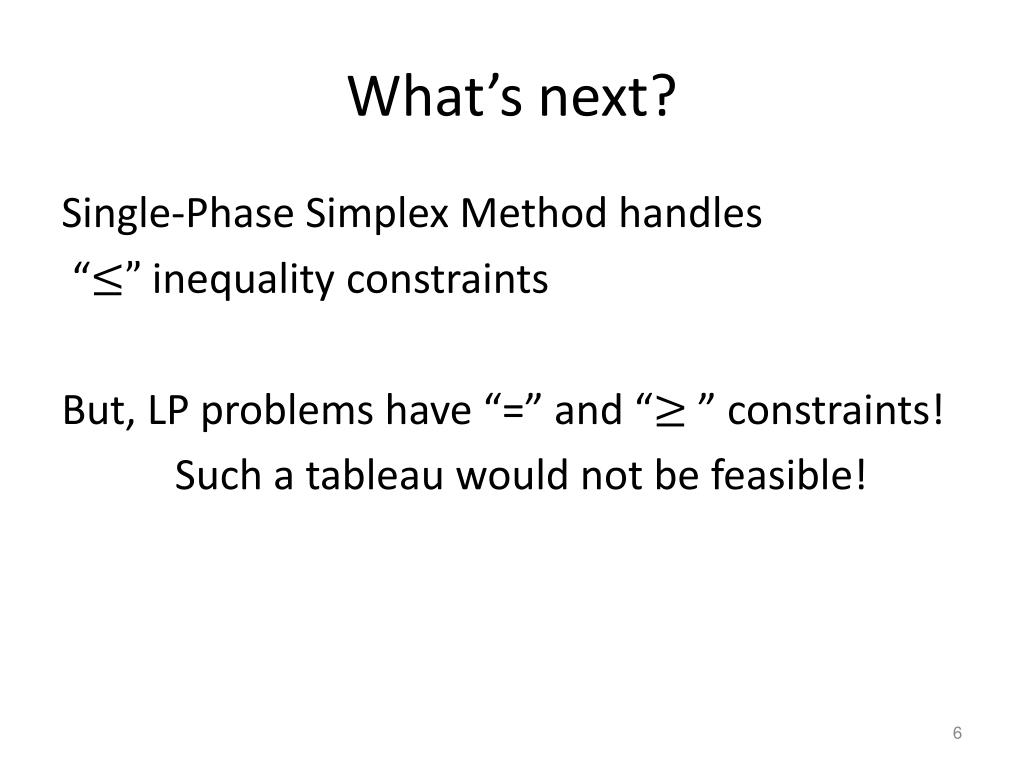 What’s next?

Single-Phase Simplex Method handles “$\leq$” inequality constraints

But, LP problems have “=” and “$\geq$ ” constraints!

Such a tableau would not be feasible!

6